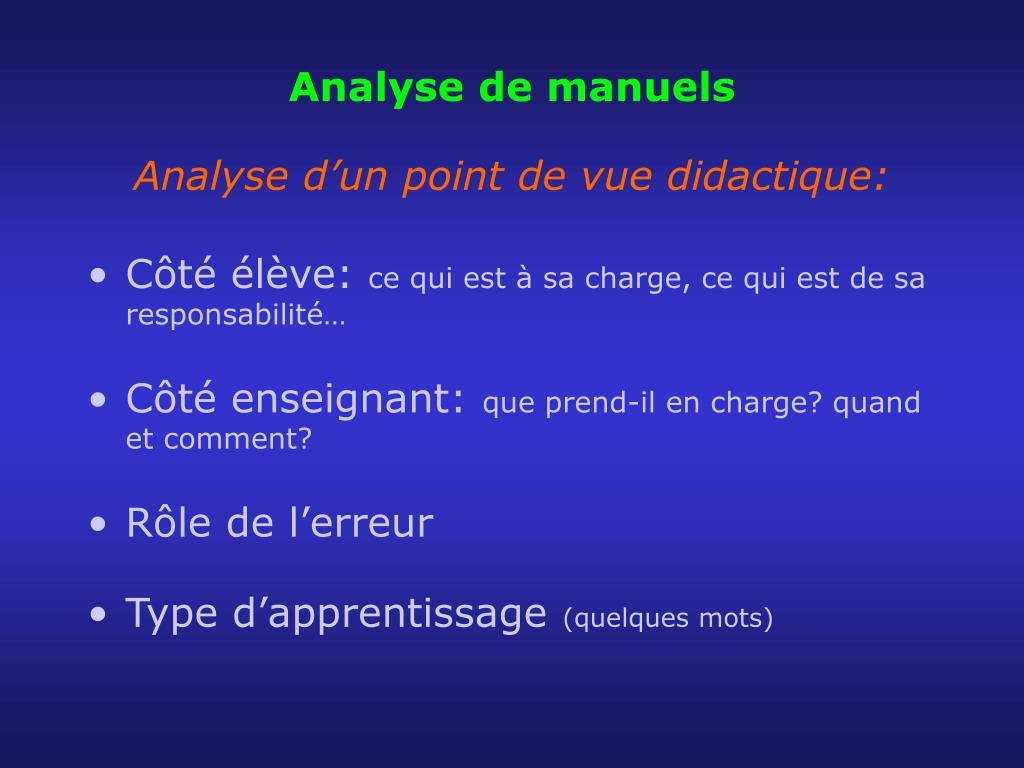 Analyse de manuels

Analyse d’un point de vue didactique:

• Côté élève: ce qui est à sa charge, ce qui est de sa responsabilité…

• Côté enseignant: que prend-il en charge? quand et comment?

• Rôle de l’erreur

• Type d’apprentissage (quelques mots)